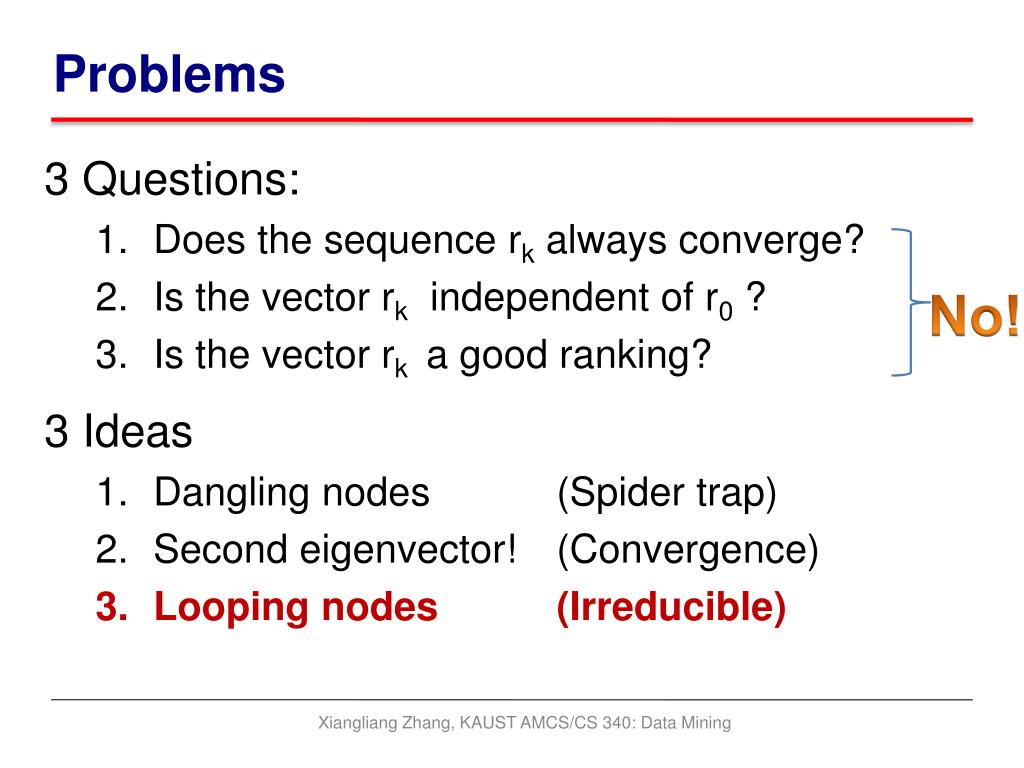 Problems

3 Questions:

1. Does the sequence $r_k$ always converge?
2. Is the vector $r_k$ independent of $r_0$ ?
3. Is the vector $r_k$ a good ranking?

No!

3 Ideas

1. Dangling nodes (Spider trap)
2. Second eigenvector! (Convergence)
3. Looping nodes (Irreducible)

Xiangliang Zhang, KAUST AMCS/CS 340: Data Mining